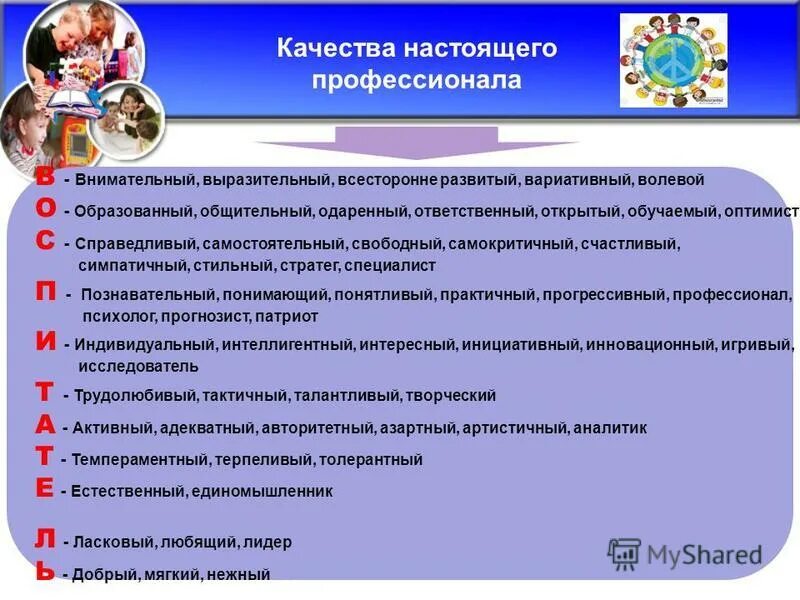 Качества настоящего профессионала

В - Внимательный, выразительный, всесторонне развитый, вариативный, волевой
О - Образованный, общительный, одаренный, ответственный, открытый, обучаемый, оптимист
С - Справедливый, самостоятельный, свободный, самокритичный, счастливый, симпатичный, стильный, стратег, специалист
П - Познавательный, понимающий, понятливый, практичный, прогрессивный, профессионал, психолог, прогнозист, патриот
И - Индивидуальный, интеллигентный, интересный, инициативный, инновационный, игривый, исследователь
Т - Трудолюбивый, тактичный, талантливый, творческий
А - Активный, адекватный, авторитетный, азартный, артистичный, аналитик
Т - Темпераментный, терпеливый, толерантный
Е - Естественный, единомышленник
Л - Ласковый, любящий, лидер
Ь - Добрый, мягкий, нежный

MyShared